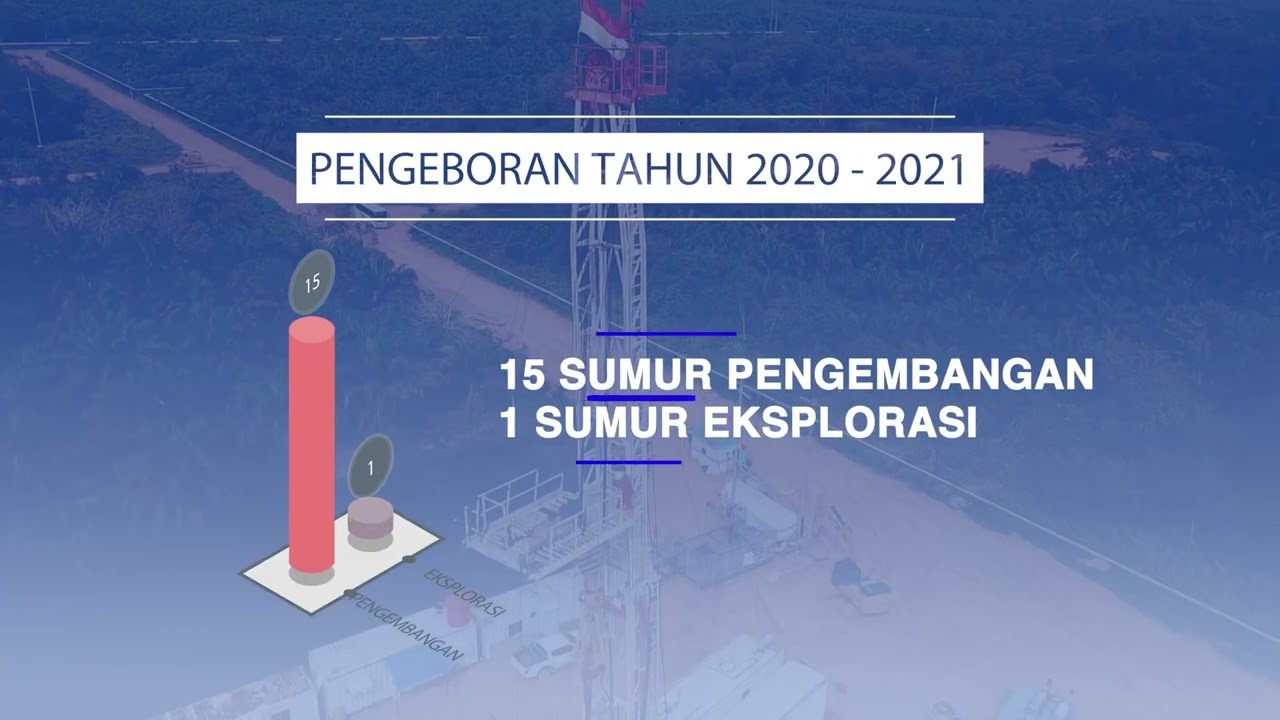 PENGEBORAN TAHUN 2020 - 2021

15

1

EKSPLORASI

PENGEMBANGAN

15 SUMUR PENGEMBANGAN
1 SUMUR EKSPLORASI